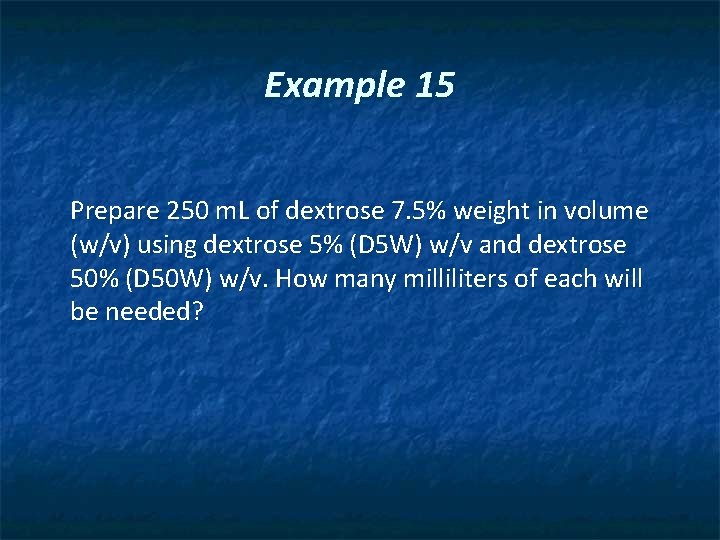 Example 15

Prepare 250 mL of dextrose 7.5% weight in volume (w/v) using dextrose 5% (D5W) w/v and dextrose 50% (D50W) w/v. How many milliliters of each will be needed?